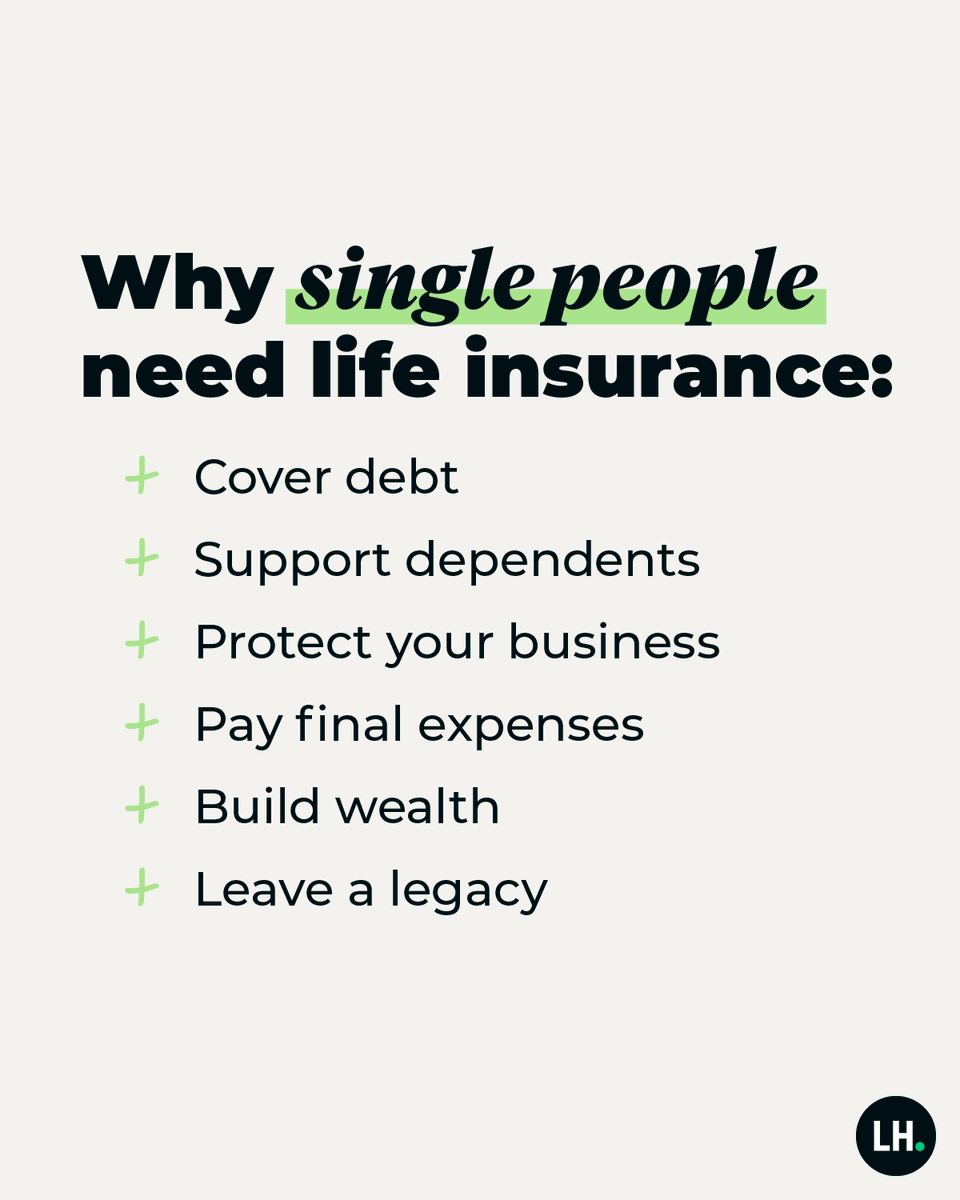 Why single people need life insurance:

+ Cover debt
+ Support dependents
+ Protect your business
+ Pay final expenses
+ Build wealth
+ Leave a legacy

LH.